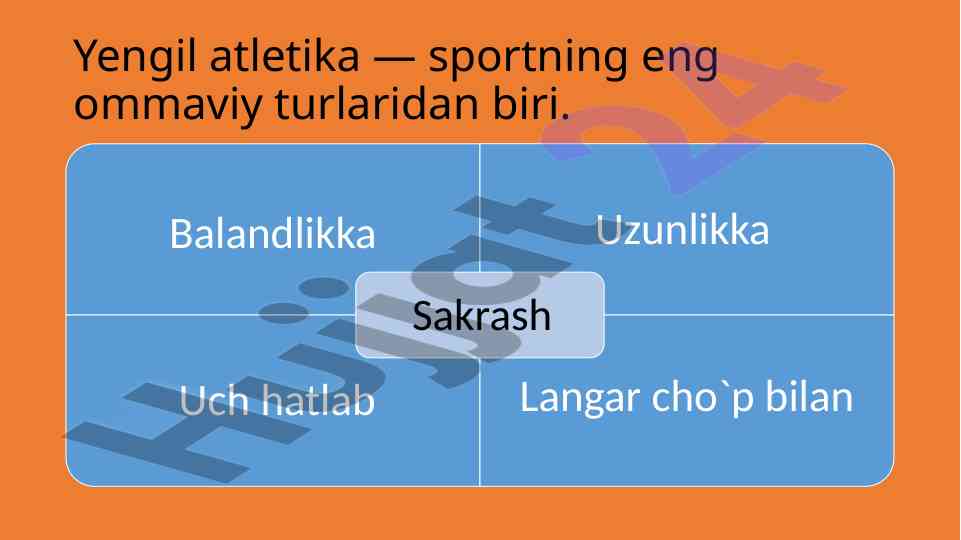 Yengil atletika — sportning eng ommaviy turlaridan biri.

Balandlikka

Uzunlikka

Sakrash

Uch hatlab

Langar cho`p bilan

Hujjat24